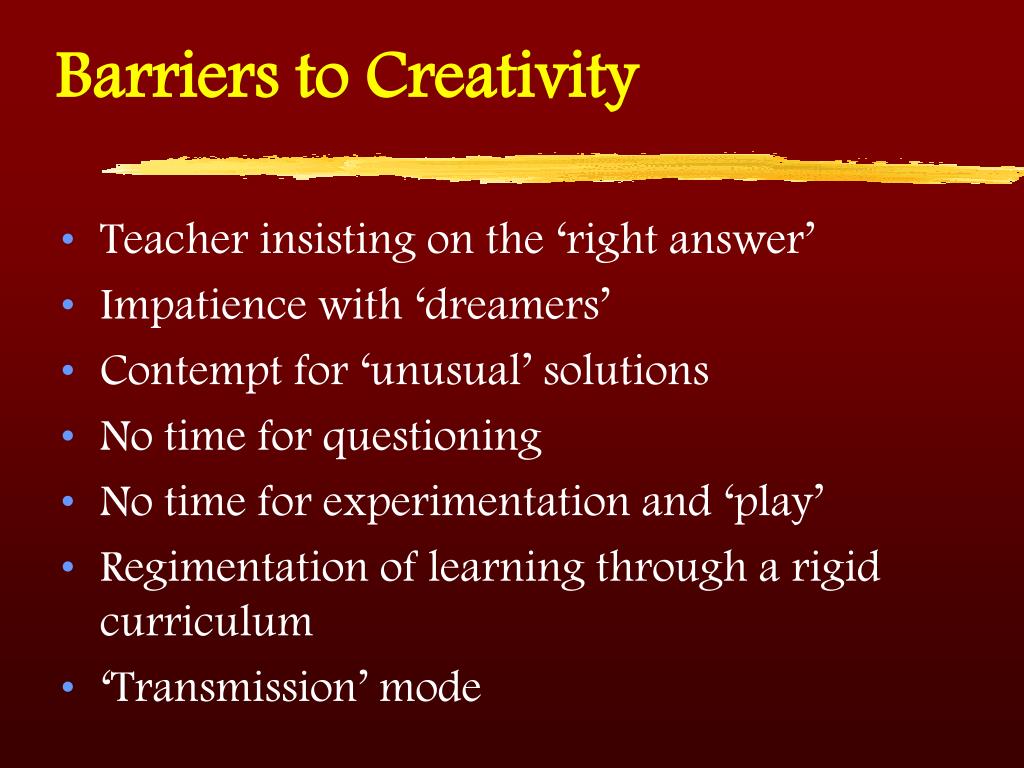 Barriers to Creativity

• Teacher insisting on the ‘right answer’
• Impatience with ‘dreamers’
• Contempt for ‘unusual’ solutions
• No time for questioning
• No time for experimentation and ‘play’
• Regimentation of learning through a rigid curriculum
• ‘Transmission’ mode